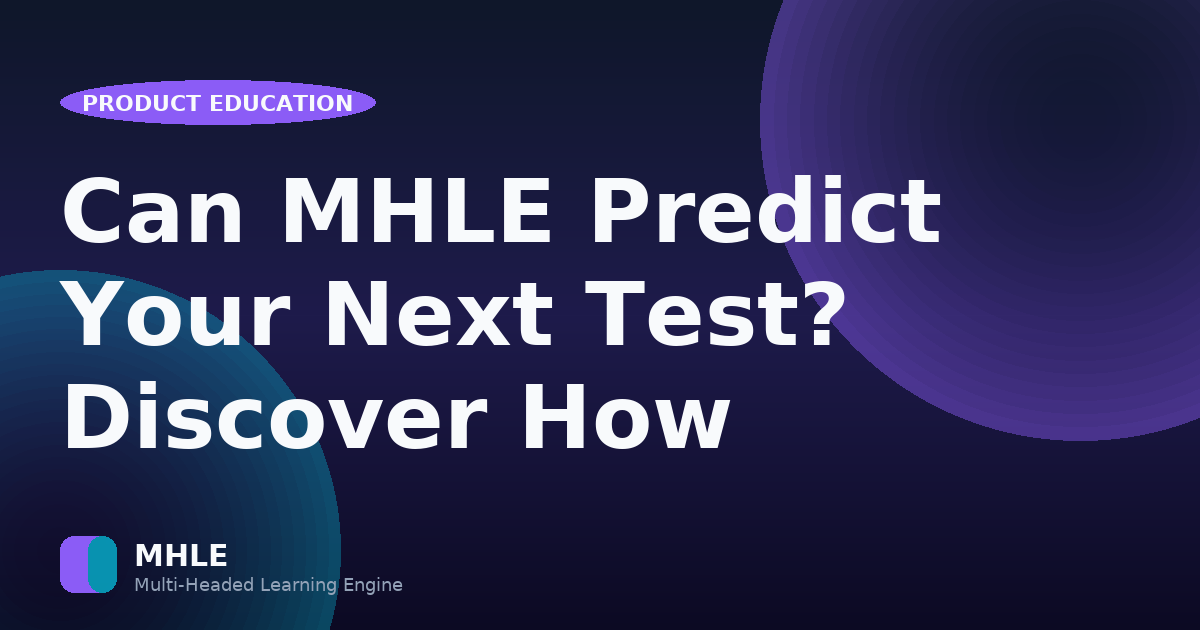 PRODUCT EDUCATION

Can MHLE Predict Your Next Test? Discover How

MHLE
Multi-Headed Learning Engine